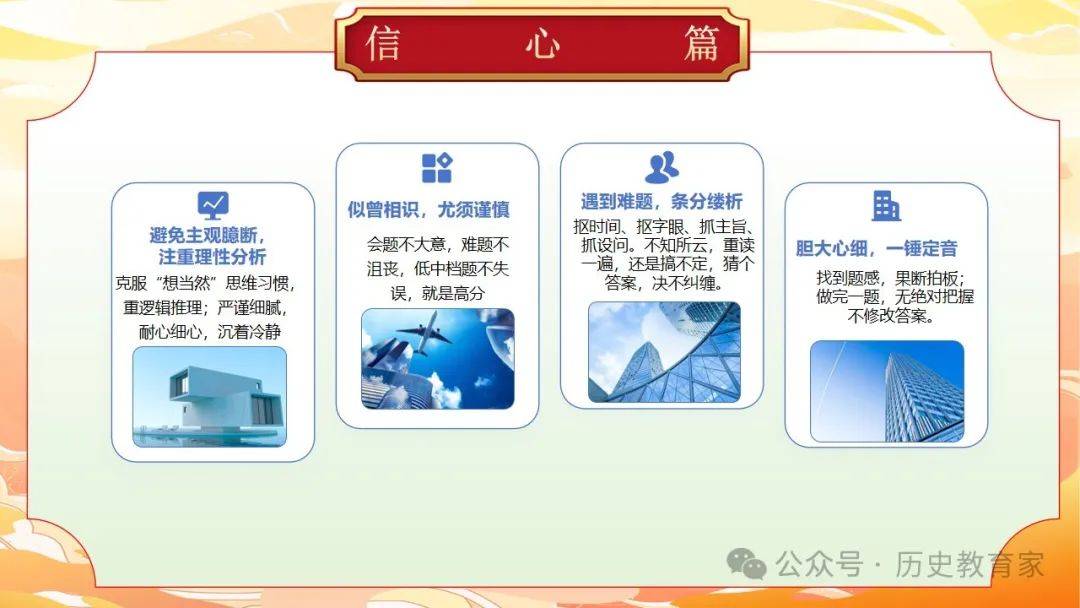 信　心　篇

避免主观臆断，注重理性分析

克服“想当然”思维习惯，重逻辑推理；严谨细腻，耐心细心，沉着冷静

似曾相识，尤须谨慎

会题不大意，难题不沮丧，低中档题不失误，就是高分

遇到难题，条分缕析

抠时间、抠字眼、抓主旨、抓设问。不知所云，重读一遍，还是搞不定，猜个答案，决不纠缠。

胆大心细，一锤定音

找到题感，果断拍板；做完一题，无绝对把握不修改答案。

公众号 · 历史教育家